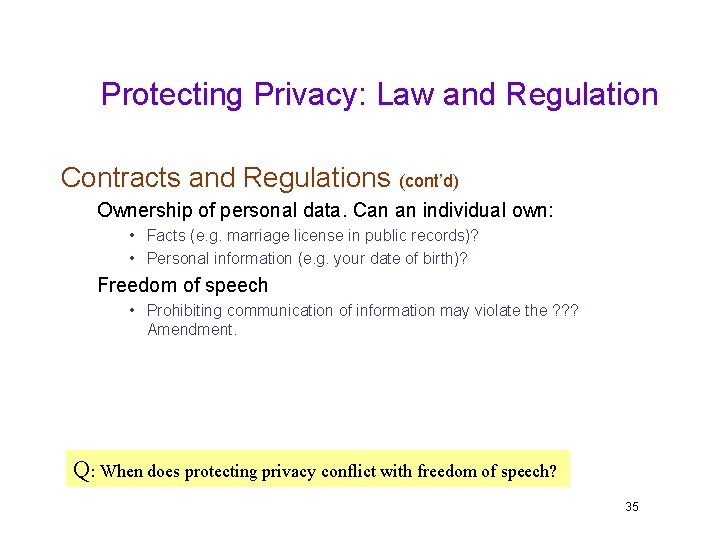 Protecting Privacy: Law and Regulation

Contracts and Regulations (cont'd)

Ownership of personal data. Can an individual own:

• Facts (e.g. marriage license in public records)?
• Personal information (e.g. your date of birth)?

Freedom of speech

• Prohibiting communication of information may violate the ??? Amendment.

Q: When does protecting privacy conflict with freedom of speech?

35